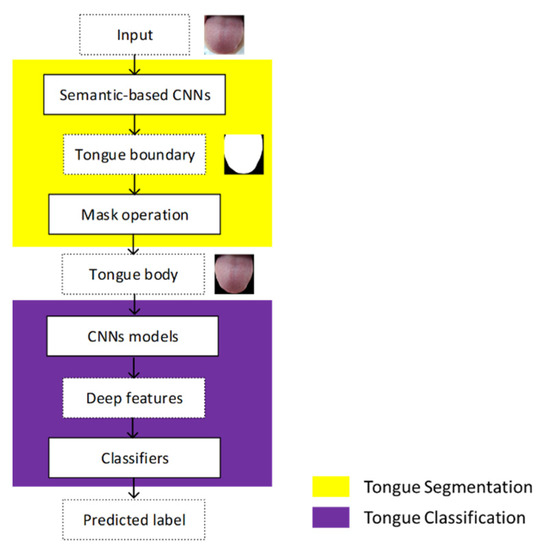 Input

Semantic-based CNNs

Tongue boundary

Mask operation

Tongue body

CNNs models

Deep features

Classifiers

Predicted label

Tongue Segmentation

Tongue Classification